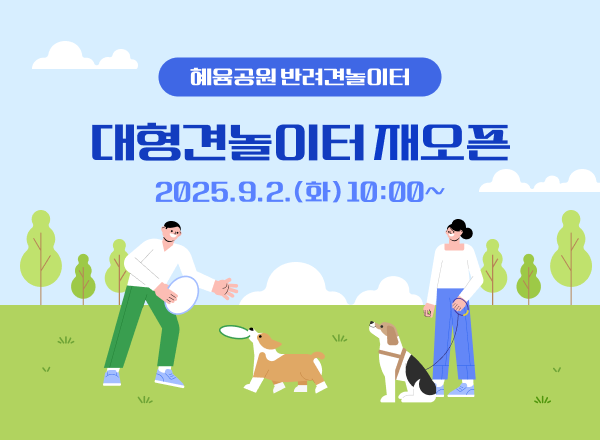 혜윰공원 반려견놀이터

대형견놀이터 재오픈

2025.9.2.(화) 10:00~